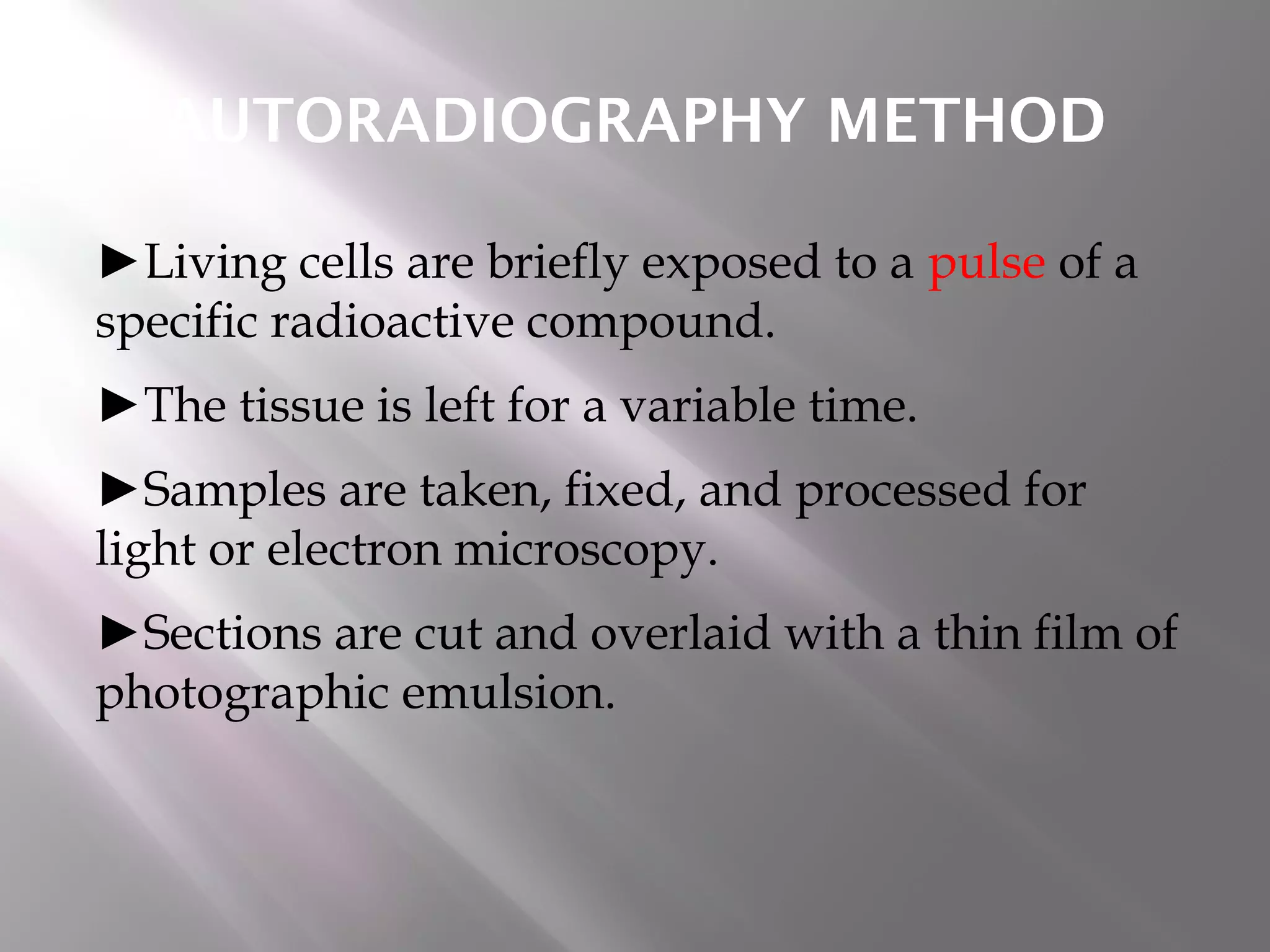 AUTORADIOGRAPHY METHOD

►Living cells are briefly exposed to a pulse of a specific radioactive compound.

►The tissue is left for a variable time.

►Samples are taken, fixed, and processed for light or electron microscopy.

►Sections are cut and overlaid with a thin film of photographic emulsion.